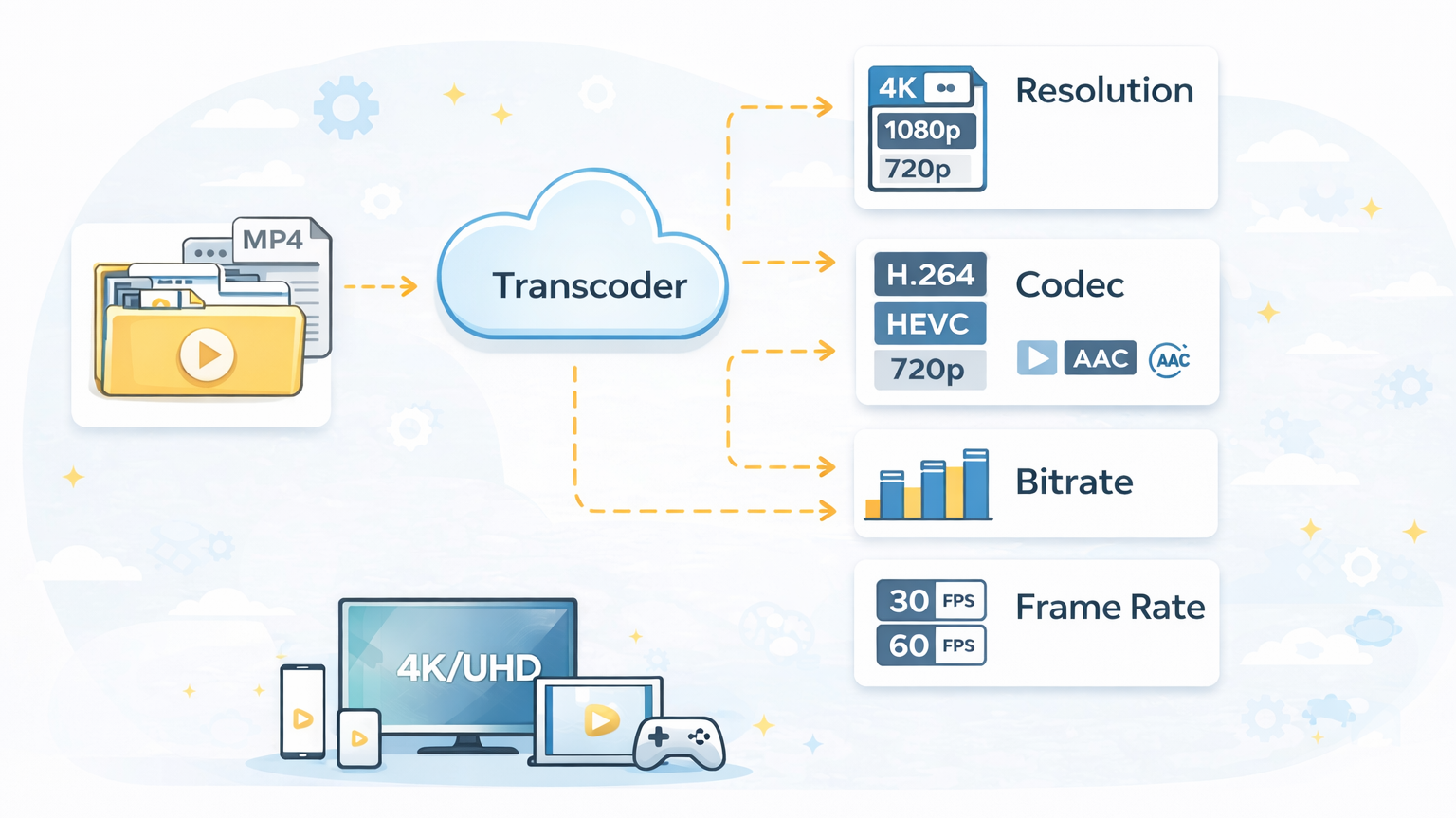 MP4

Transcoder

4K
1080p
720p
Resolution

H.264
HEVC
720p
Codec
AAC
AAC

Bitrate

30 FPS
60 FPS
Frame Rate

4K/UHD